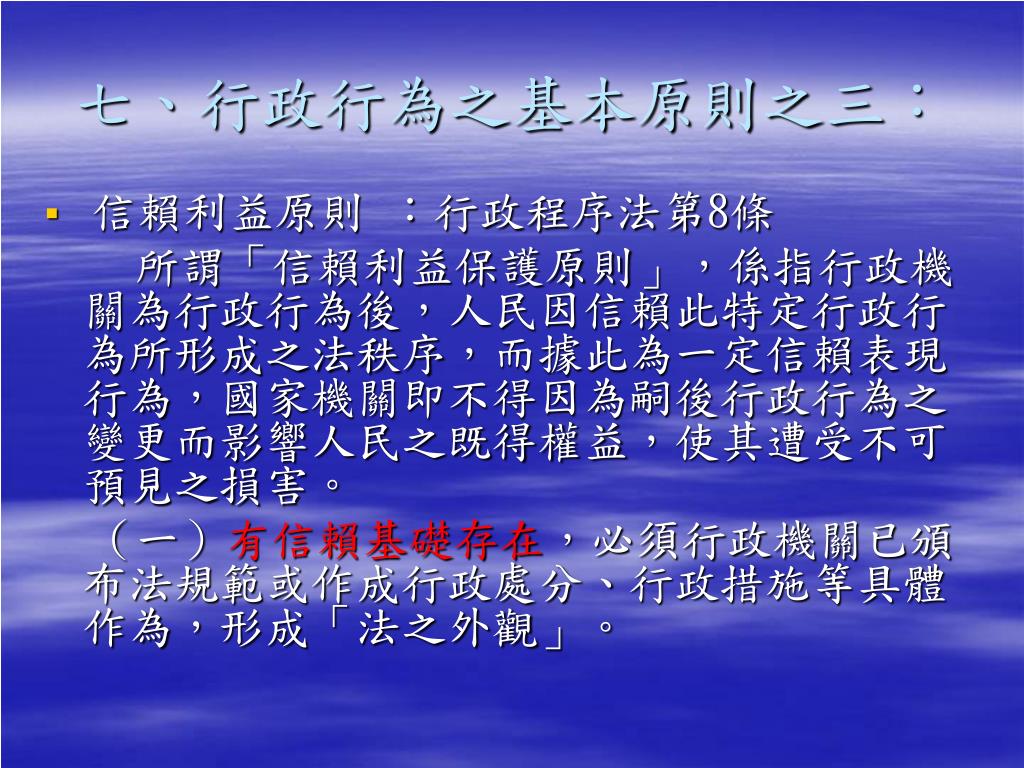 七、行政行為之基本原則之三：

▪ 信賴利益原則 ：行政程序法第8條

所謂「信賴利益保護原則」，係指行政機關為行政行為後，人民因信賴此特定行政行為所形成之法秩序，而據此為一定信賴表現行為，國家機關即不得因為嗣後行政行為之變更而影響人民之既得權益，使其遭受不可預見之損害。

（一）有信賴基礎存在，必須行政機關已頒布法規範或作成行政處分、行政措施等具體作為，形成「法之外觀」。